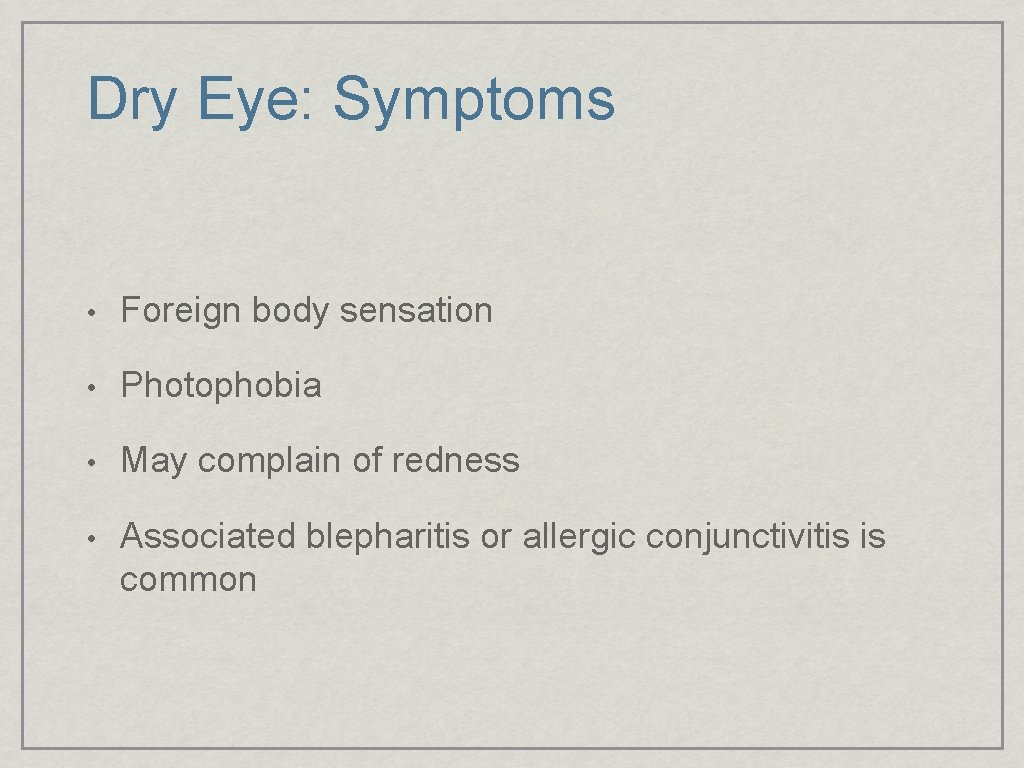 Dry Eye: Symptoms

• Foreign body sensation

• Photophobia

• May complain of redness

• Associated blepharitis or allergic conjunctivitis is common